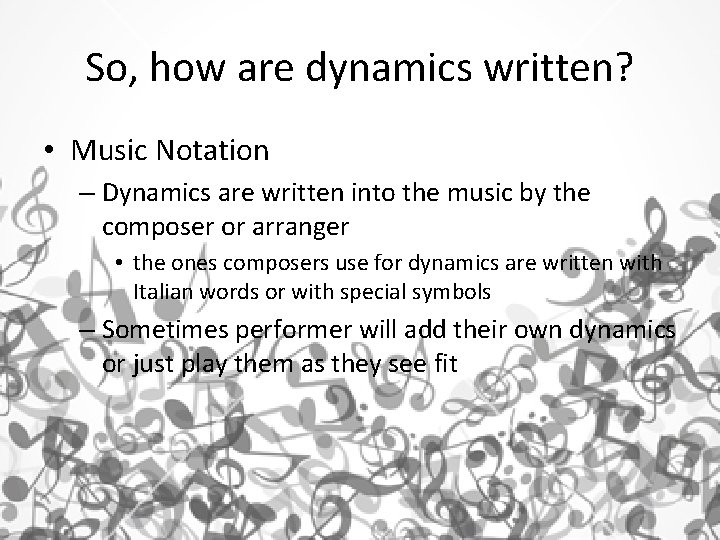 So, how are dynamics written?

• Music Notation

– Dynamics are written into the music by the composer or arranger

• the ones composers use for dynamics are written with Italian words or with special symbols

– Sometimes performer will add their own dynamics or just play them as they see fit